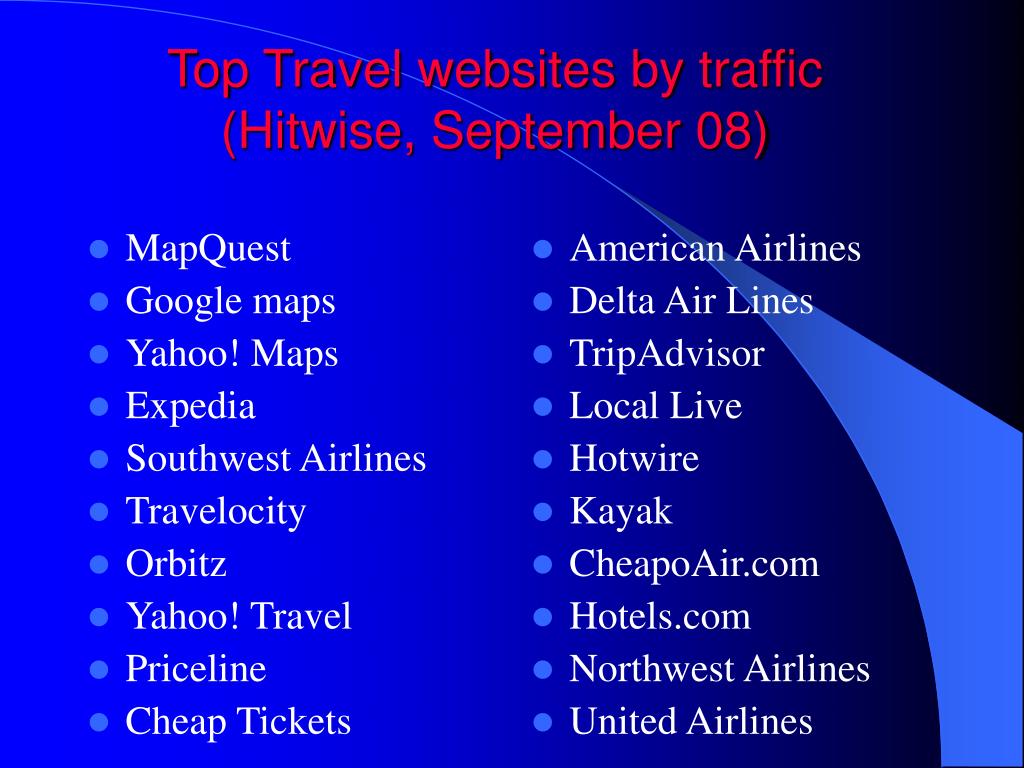 Top Travel websites by traffic (Hitwise, September 08)

- MapQuest
- Google maps
- Yahoo! Maps
- Expedia
- Southwest Airlines
- Travelocity
- Orbitz
- Yahoo! Travel
- Priceline
- Cheap Tickets

- American Airlines
- Delta Air Lines
- TripAdvisor
- Local Live
- Hotwire
- Kayak
- CheapoAir.com
- Hotels.com
- Northwest Airlines
- United Airlines